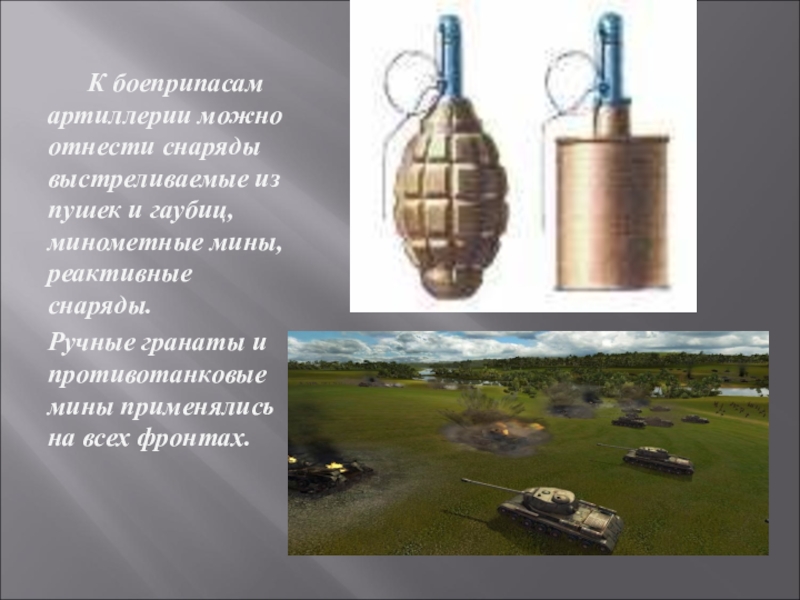 К боеприпасам артиллерии можно отнести снаряды выстреливаемые из пушек и гаубиц, минометные мины, реактивные снаряды.

Ручные гранаты и противотанковые мины применялись на всех фронтах.